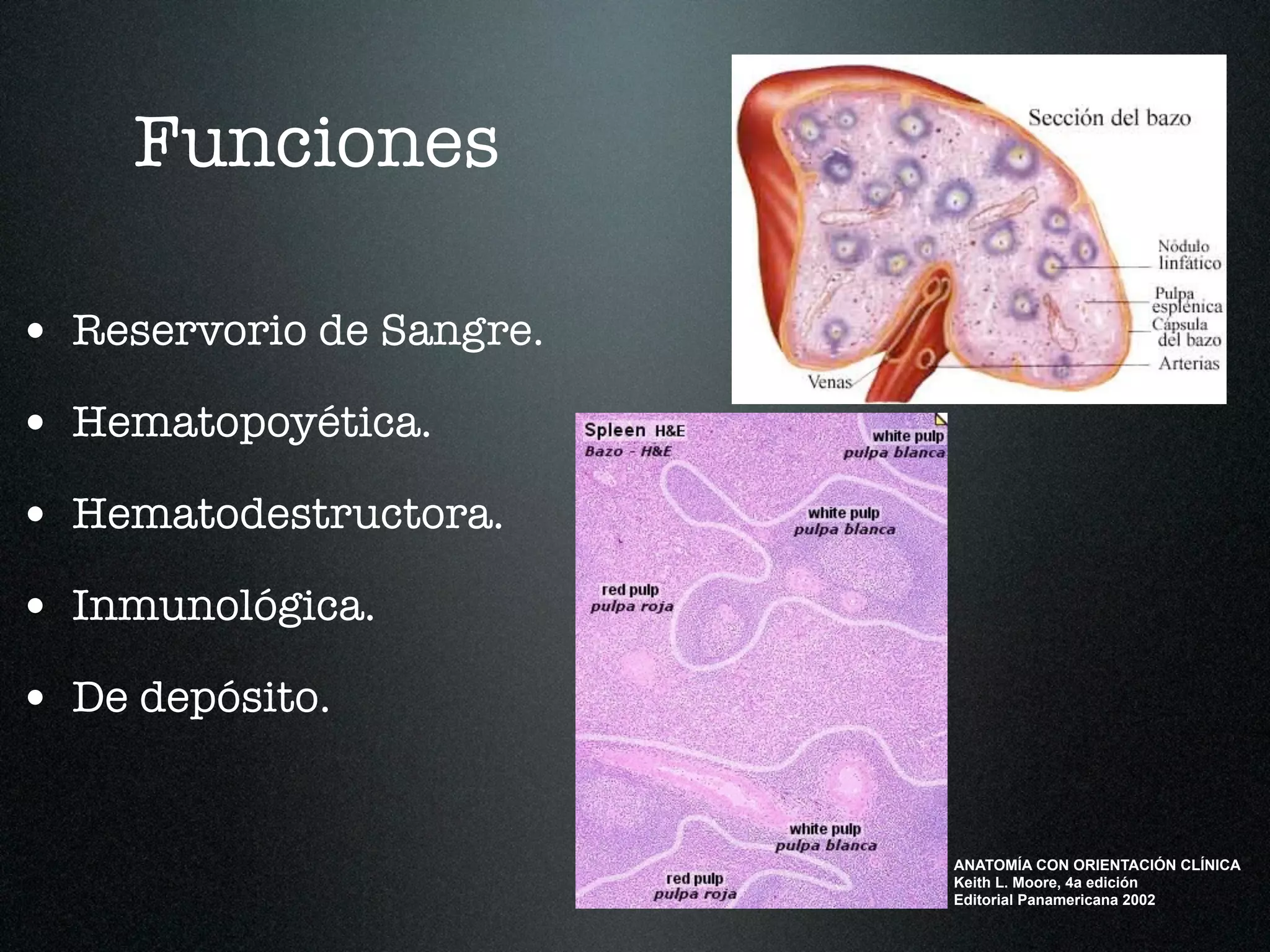 Funciones

• Reservorio de Sangre.
• Hematopoyética.
• Hematodestructora.
• Inmunológica.
• De depósito.

Sección del bazo
Nódulo linfático
Pulpa esplénica
Cápsula del bazo
Arterias
Venas

Spleen H&E
Bazo - H&E
white pulp
pulpa blanca
white pulp
pulpa blanca
red pulp
pulpa roja
white pulp
pulpa blanca
red pulp
pulpa roja

ANATOMÍA CON ORIENTACIÓN CLÍNICA
Keith L. Moore, 4a edición
Editorial Panamericana 2002